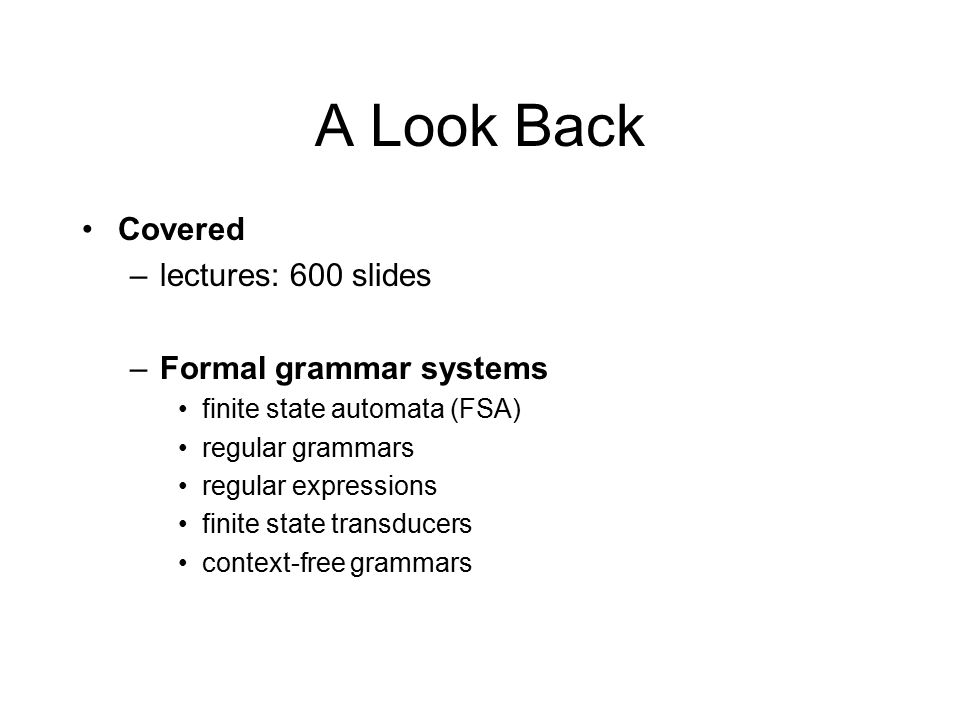 A Look Back

• Covered
– lectures: 600 slides

– Formal grammar systems
• finite state automata (FSA)
• regular grammars
• regular expressions
• finite state transducers
• context-free grammars